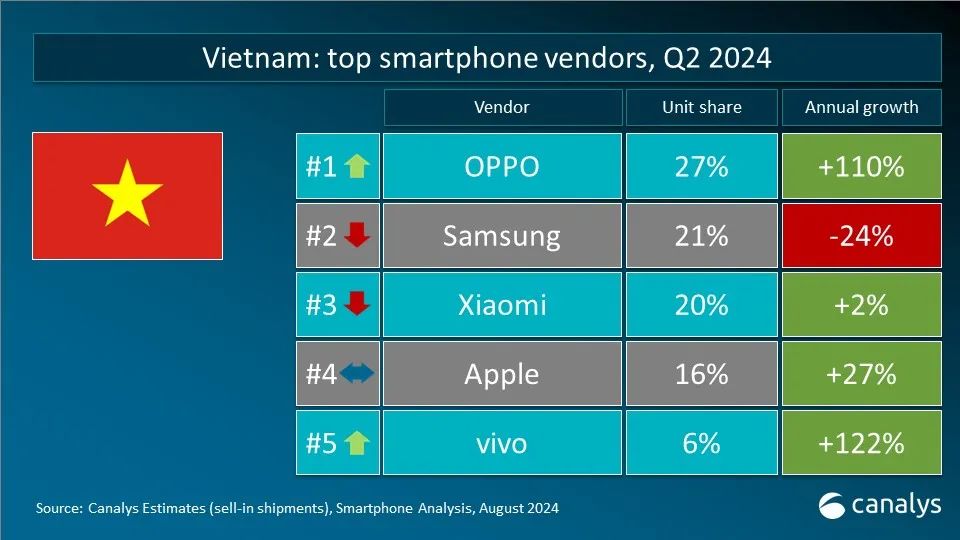 Vietnam: top smartphone vendors, Q2 2024

| | Vendor | Unit share | Annual growth |
|---|---|---|---|
| #1 | OPPO | 27% | +110% |
| #2 | Samsung | 21% | -24% |
| #3 | Xiaomi | 20% | +2% |
| #4 | Apple | 16% | +27% |
| #5 | vivo | 6% | +122% |

Source: Canalys Estimates (sell-in shipments), Smartphone Analysis, August 2024

canalys